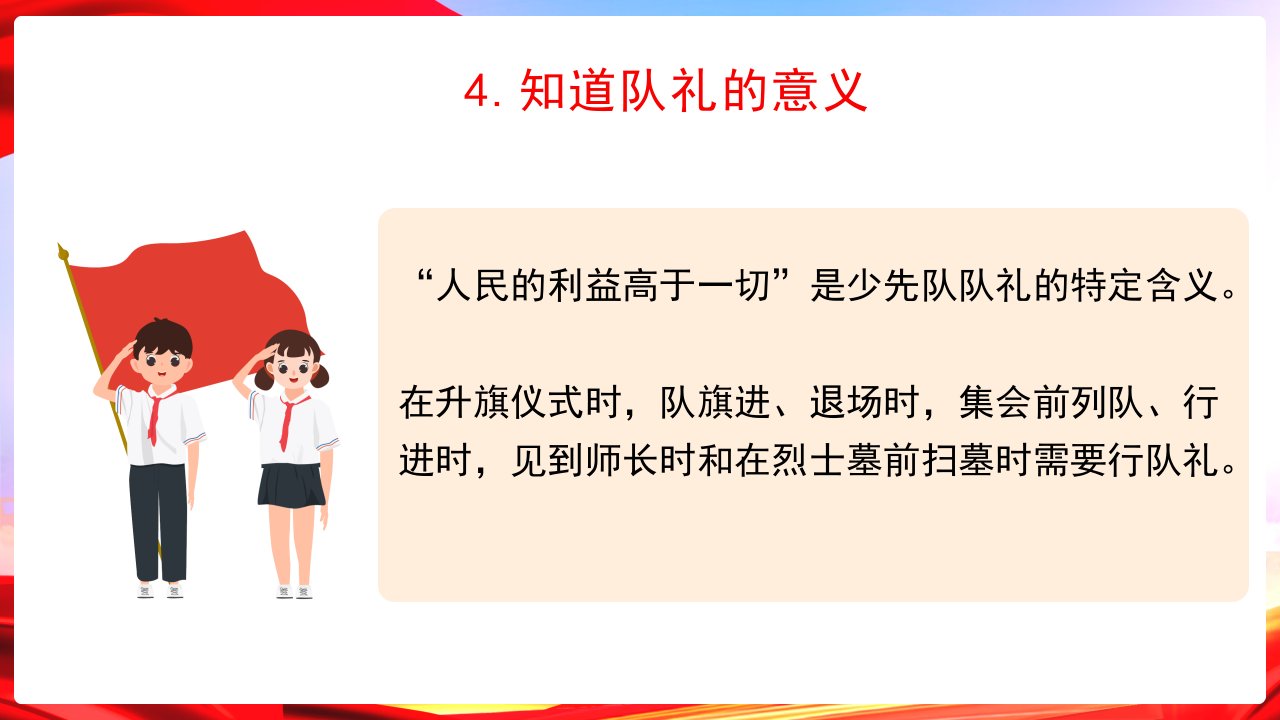 4. 知道队礼的意义

“人民的利益高于一切”是少先队队礼的特定含义。

在升旗仪式时，队旗进、退场时，集会前列队、行进时，见到师长时和在烈士墓前扫墓时需要行队礼。